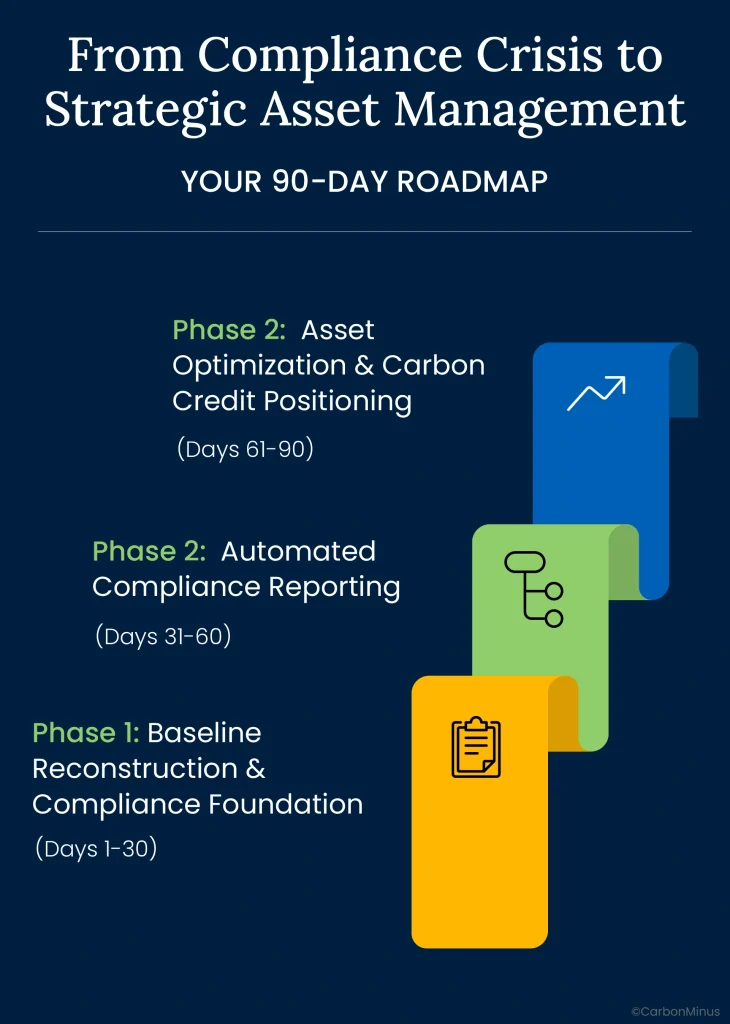 From Compliance Crisis to Strategic Asset Management

YOUR 90-DAY ROADMAP

Phase 2: Asset Optimization & Carbon Credit Positioning

(Days 61-90)

Phase 2: Automated Compliance Reporting

(Days 31-60)

Phase 1: Baseline Reconstruction & Compliance Foundation

(Days 1-30)

©CarbonMinus